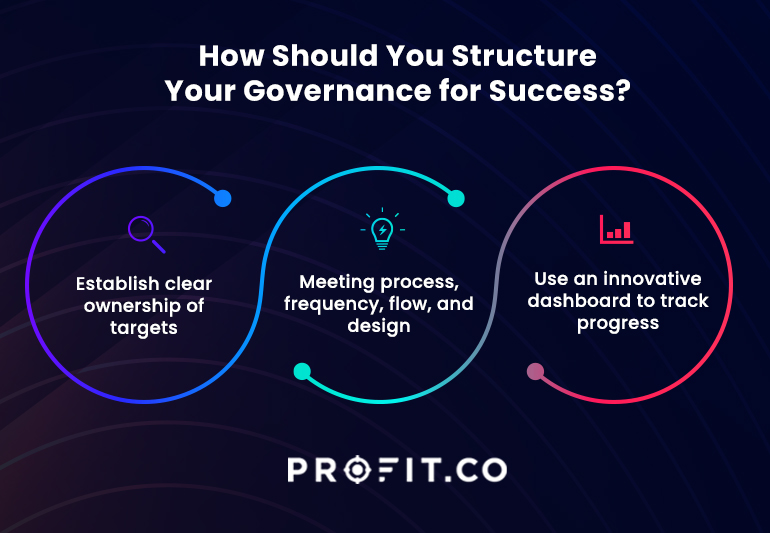 How Should You Structure Your Governance for Success?

Establish clear ownership of targets

Meeting process, frequency, flow, and design

Use an innovative dashboard to track progress

PROFIT.CO